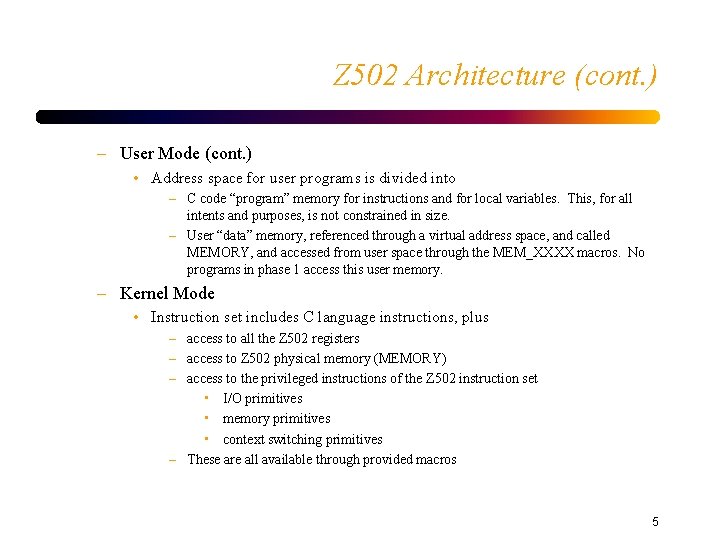 Z502 Architecture (cont.)

– User Mode (cont.)
• Address space for user programs is divided into
– C code “program” memory for instructions and for local variables. This, for all intents and purposes, is not constrained in size.
– User “data” memory, referenced through a virtual address space, and called MEMORY, and accessed from user space through the MEM_XXXX macros. No programs in phase 1 access this user memory.

– Kernel Mode
• Instruction set includes C language instructions, plus
– access to all the Z502 registers
– access to Z502 physical memory (MEMORY)
– access to the privileged instructions of the Z502 instruction set
• I/O primitives
• memory primitives
• context switching primitives
– These are all available through provided macros

5